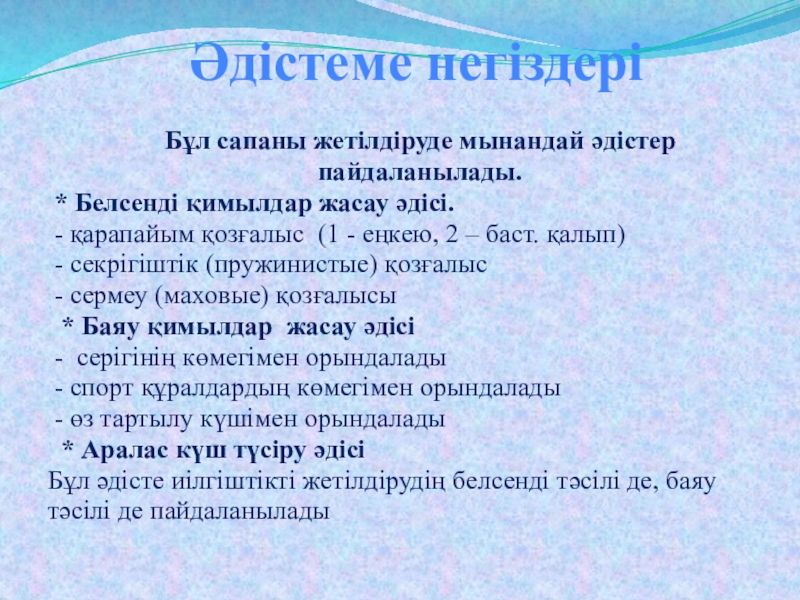 Әдістеме негіздері

Бұл сапаны жетілдіруде мынандай әдістер пайдаланылады.

* Белсенді қимылдар жасау әдісі.
- қарапайым қозғалыс (1 - еңкею, 2 – баст. қалып)
- секрігіштік (пружинистые) қозғалыс
- сермеу (маховые) қозғалысы
* Баяу қимылдар жасау әдісі
- серігінің көмегімен орындалады
- спорт құралдардың көмегімен орындалады
- өз тартылу күшімен орындалады
* Аралас күш түсіру әдісі
Бұл әдісте иілгіштікті жетілдірудің белсенді тәсілі де, баяу тәсілі де пайдаланылады